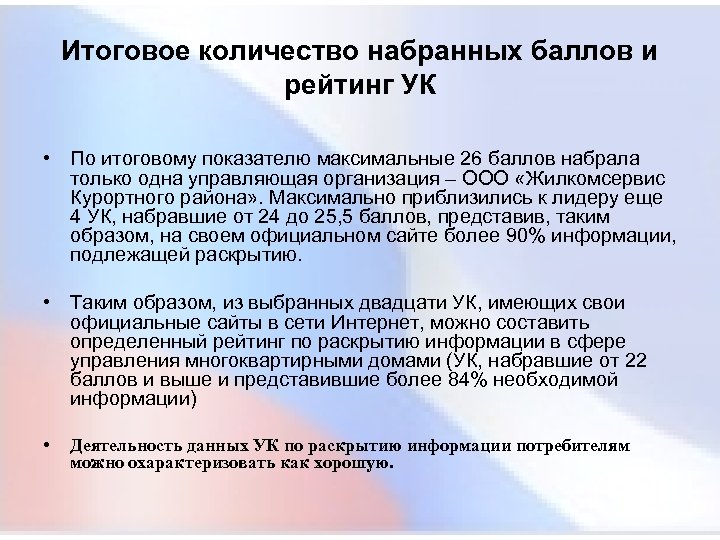 Итоговое количество набранных баллов и рейтинг УК

• По итоговому показателю максимальные 26 баллов набрала только одна управляющая организация – ООО «Жилкомсервис Курортного района». Максимально приблизились к лидеру еще 4 УК, набравшие от 24 до 25,5 баллов, представив, таким образом, на своем официальном сайте более 90% информации, подлежащей раскрытию.

• Таким образом, из выбранных двадцати УК, имеющих свои официальные сайты в сети Интернет, можно составить определенный рейтинг по раскрытию информации в сфере управления многоквартирными домами (УК, набравшие от 22 баллов и выше и представившие более 84% необходимой информации)

• Деятельность данных УК по раскрытию информации потребителям можно охарактеризовать как хорошую.